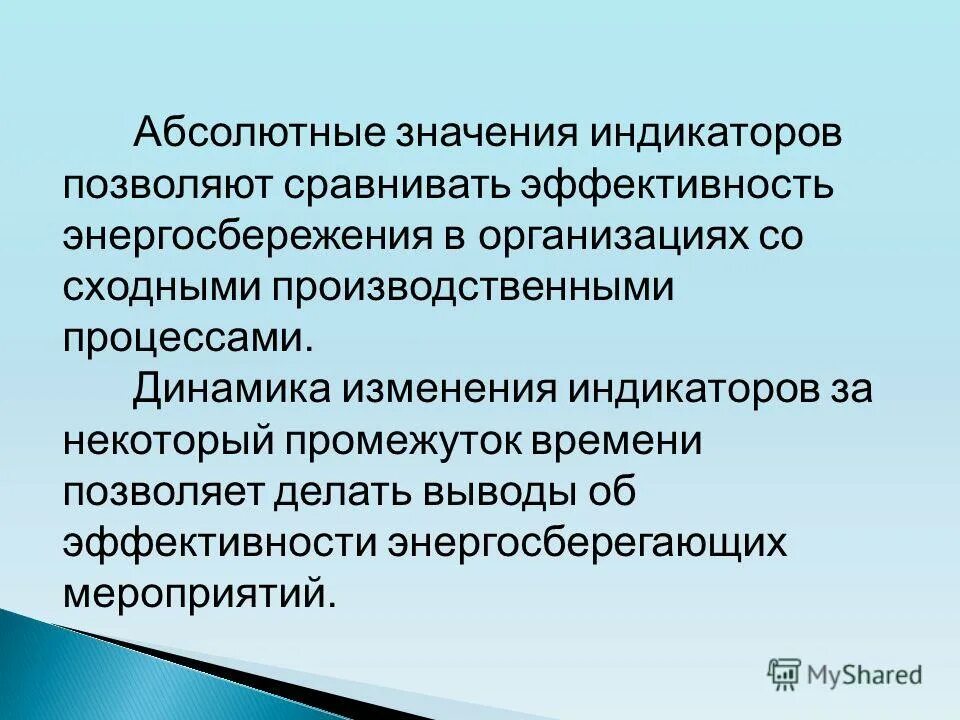 Абсолютные значения индикаторов позволяют сравнивать эффективность энергосбережения в организациях со сходными производственными процессами.

Динамика изменения индикаторов за некоторый промежуток времени позволяет делать выводы об эффективности энергосберегающих мероприятий.

MyShared